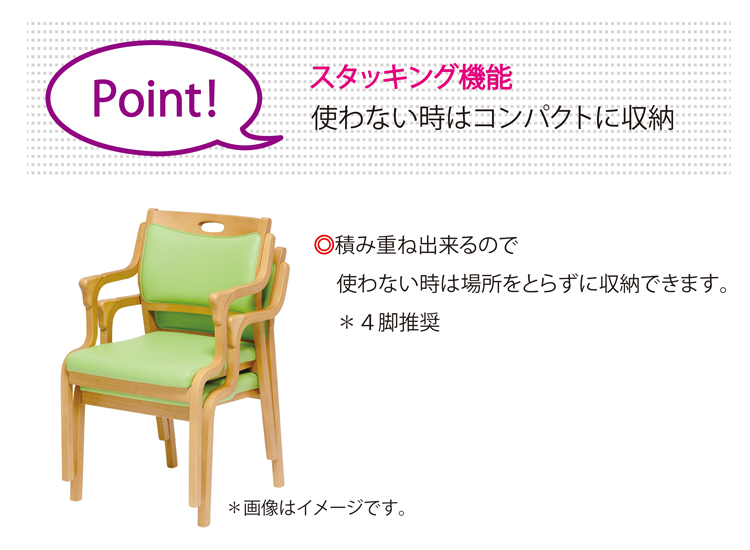 Point!

スタッキング機能
使わない時はコンパクトに収納

◎積み重ね出来るので
使わない時は場所をとらずに収納できます。
＊４脚推奨

＊画像はイメージです。